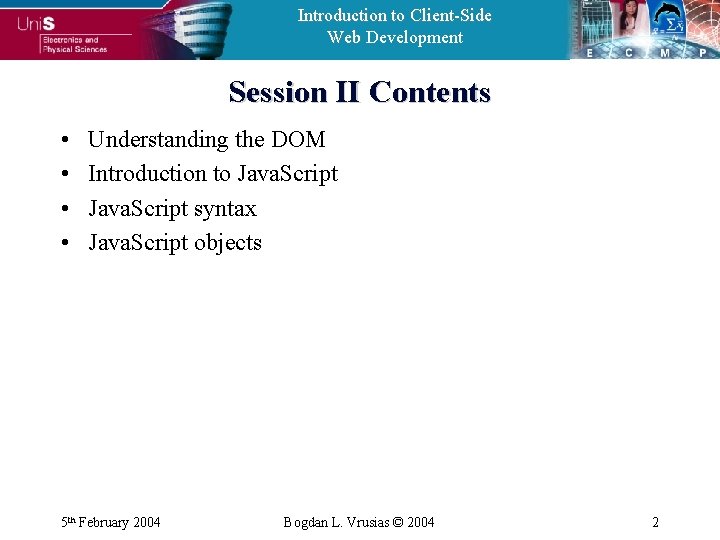 UniS
Electronics and Physical Sciences

Introduction to Client-Side Web Development

E C M P

Session II Contents

• Understanding the DOM
• Introduction to JavaScript
• JavaScript syntax
• JavaScript objects

5th February 2004

Bogdan L. Vrusias © 2004

2